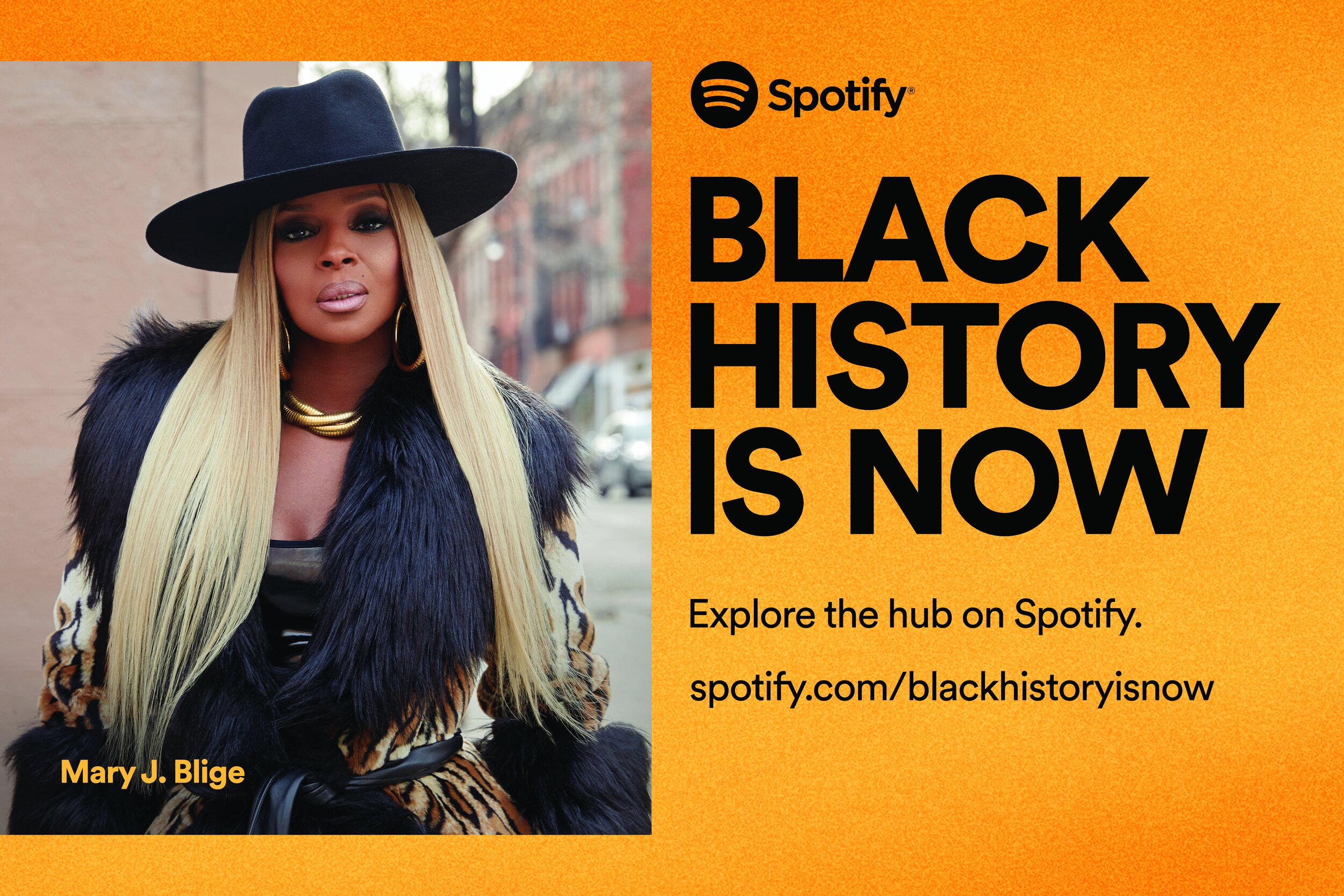 Mary J. Blige

Spotify®

BLACK HISTORY IS NOW

Explore the hub on Spotify.

spotify.com/blackhistoryisnow